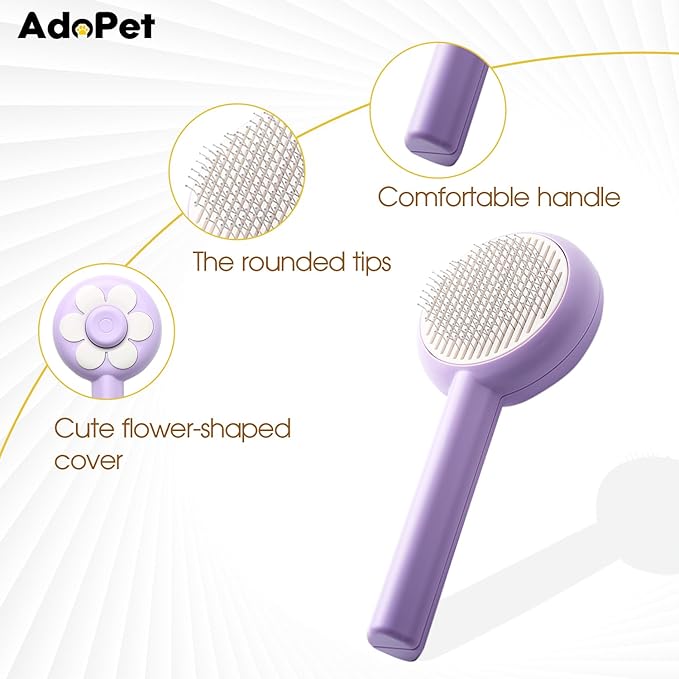 AdoPet

Comfortable handle

The rounded tips

Cute flower-shaped cover